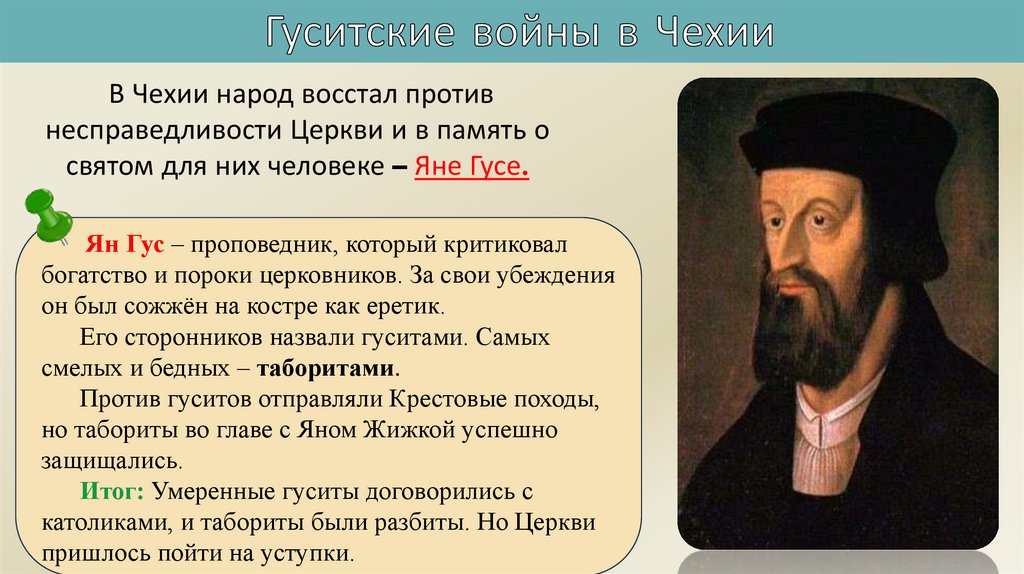 Гуситские войны в Чехии

В Чехии народ восстал против несправедливости Церкви и в память о святом для них человеке – Яне Гусе.

Ян Гус – проповедник, который критиковал богатство и пороки церковников. За свои убеждения он был сожжён на костре как еретик.

Его сторонников назвали гуситами. Самых смелых и бедных – таборитами.

Против гуситов отправляли Крестовые походы, но табориты во главе с Яном Жижкой успешно защищались.

Итог: Умеренные гуситы договорились с католиками, и табориты были разбиты. Но Церкви пришлось пойти на уступки.